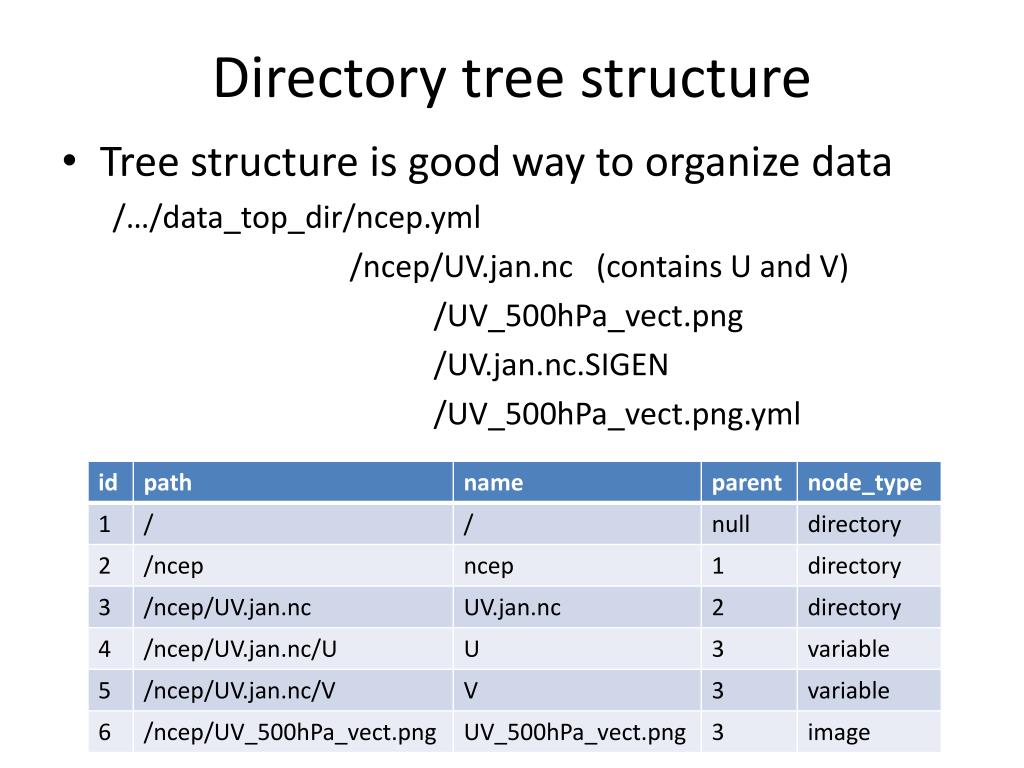 Directory tree structure

• Tree structure is good way to organize data

/…/data_top_dir/ncep.yml

/ncep/UV.jan.nc (contains U and V)

/UV_500hPa_vect.png

/UV.jan.nc.SIGEN

/UV_500hPa_vect.png.yml

| id | path | name | parent | node_type |
|---|---|---|---|---|
| 1 | / | / | null | directory |
| 2 | /ncep | ncep | 1 | directory |
| 3 | /ncep/UV.jan.nc | UV.jan.nc | 2 | directory |
| 4 | /ncep/UV.jan.nc/U | U | 3 | variable |
| 5 | /ncep/UV.jan.nc/V | V | 3 | variable |
| 6 | /ncep/UV_500hPa_vect.png | UV_500hPa_vect.png | 3 | image |